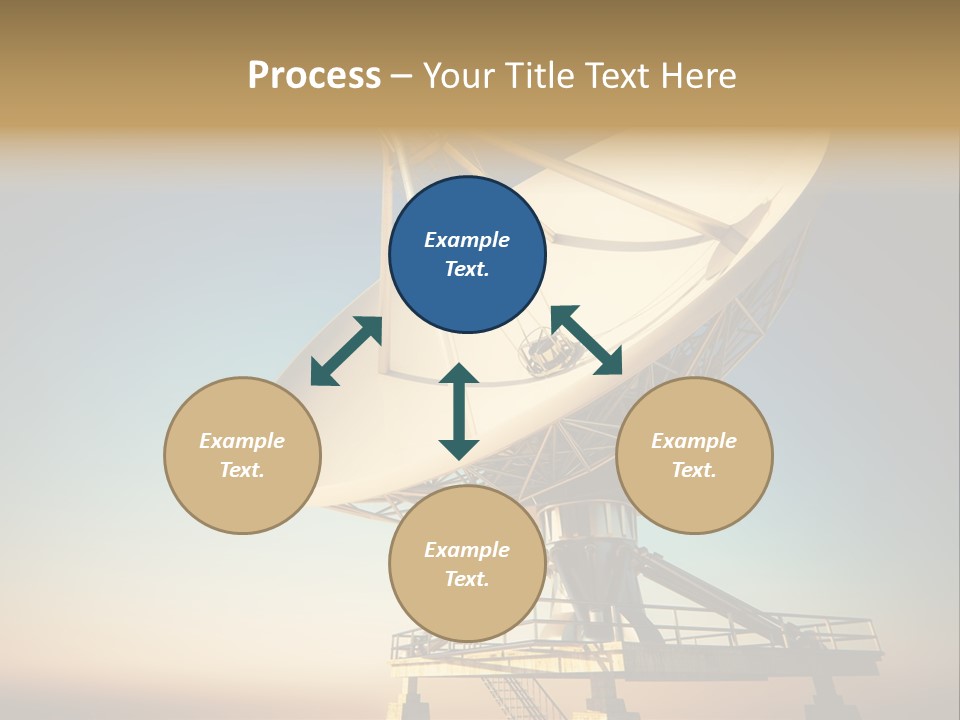 Process – Your Title Text Here

Example Text.

Example Text.

Example Text.

Example Text.